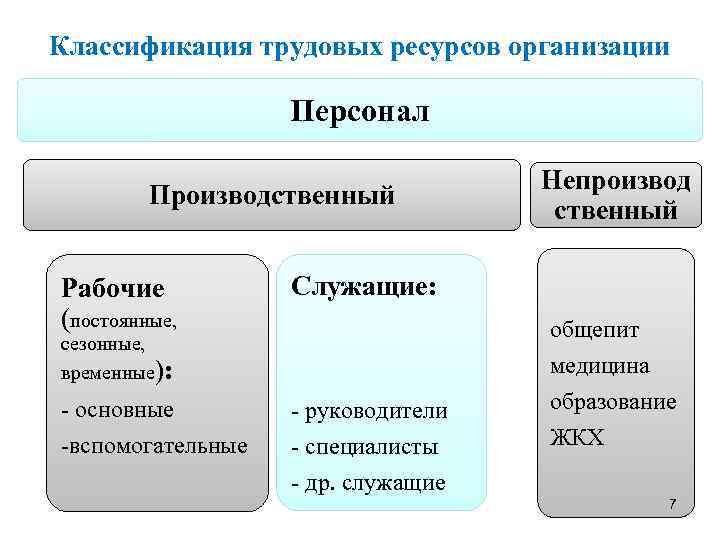 Классификация трудовых ресурсов организации

Персонал

Производственный

Непроизводственный

Рабочие (постоянные, сезонные, временные):
- основные
-вспомогательные

Служащие:
- руководители
- специалисты
- др. служащие

общепит
медицина
образование
ЖКХ

7